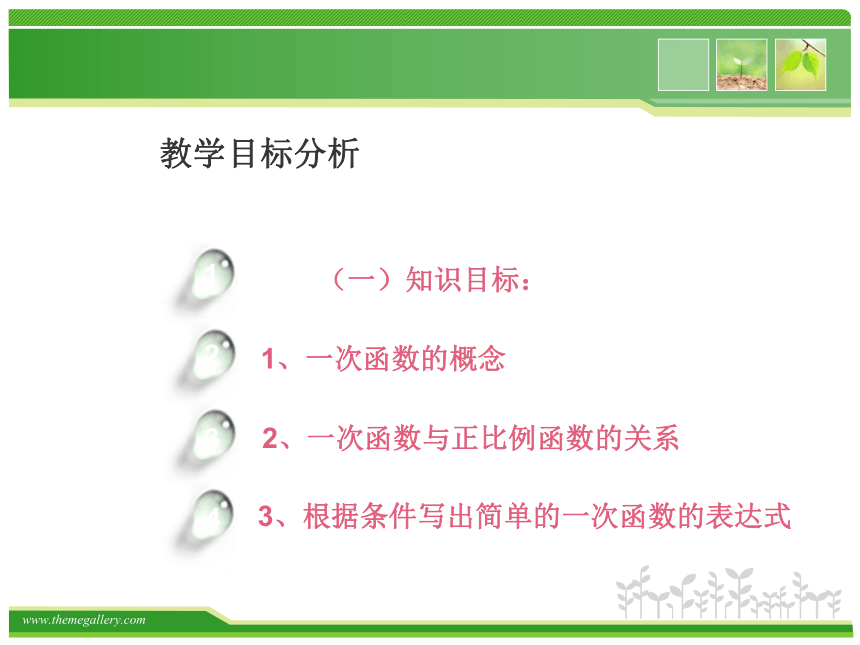 教学目标分析

1
（一）知识目标：

2
1、一次函数的概念

3
2、一次函数与正比例函数的关系

4
3、根据条件写出简单的一次函数的表达式

www.themegallery.com